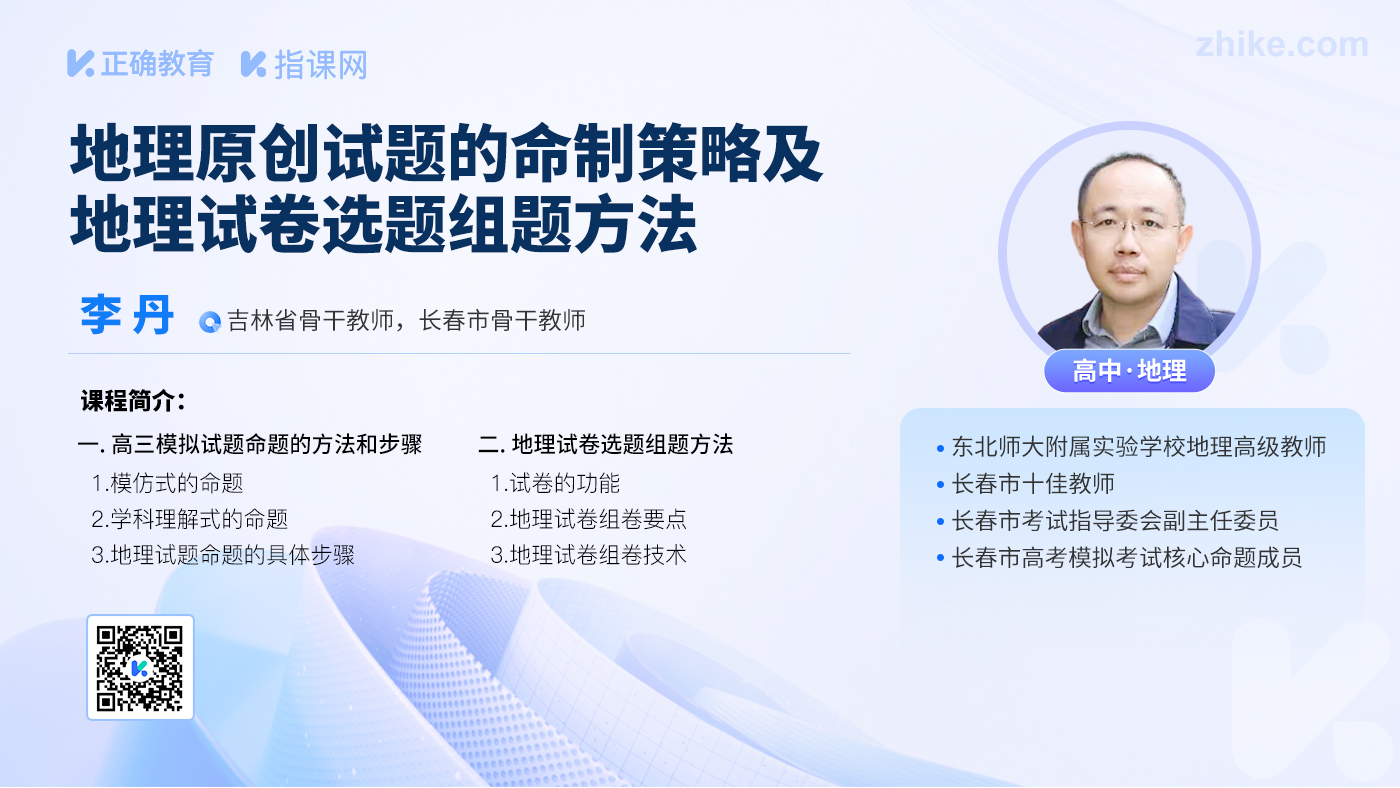 正确教育 指课网

zhike.com

地理原创试题的命制策略及地理试卷选题组题方法

李丹 吉林省骨干教师，长春市骨干教师

课程简介：

一. 高三模拟试题命题的方法和步骤
1.模仿式的命题
2.学科理解式的命题
3.地理试题命题的具体步骤

二. 地理试卷选题组题方法
1.试卷的功能
2.地理试卷组卷要点
3.地理试卷组卷技术

高中·地理

• 东北师大附属实验学校地理高级教师
• 长春市十佳教师
• 长春市考试指导委会副主任委员
• 长春市高考模拟考试核心命题成员